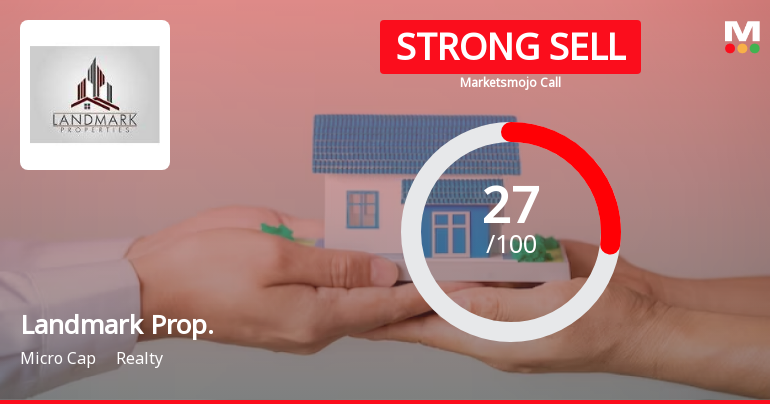 LANDMARK
PROPERTIES

STRONG SELL
Marketsmojo Call

M

27
/100

Landmark Prop.
Micro Cap Realty